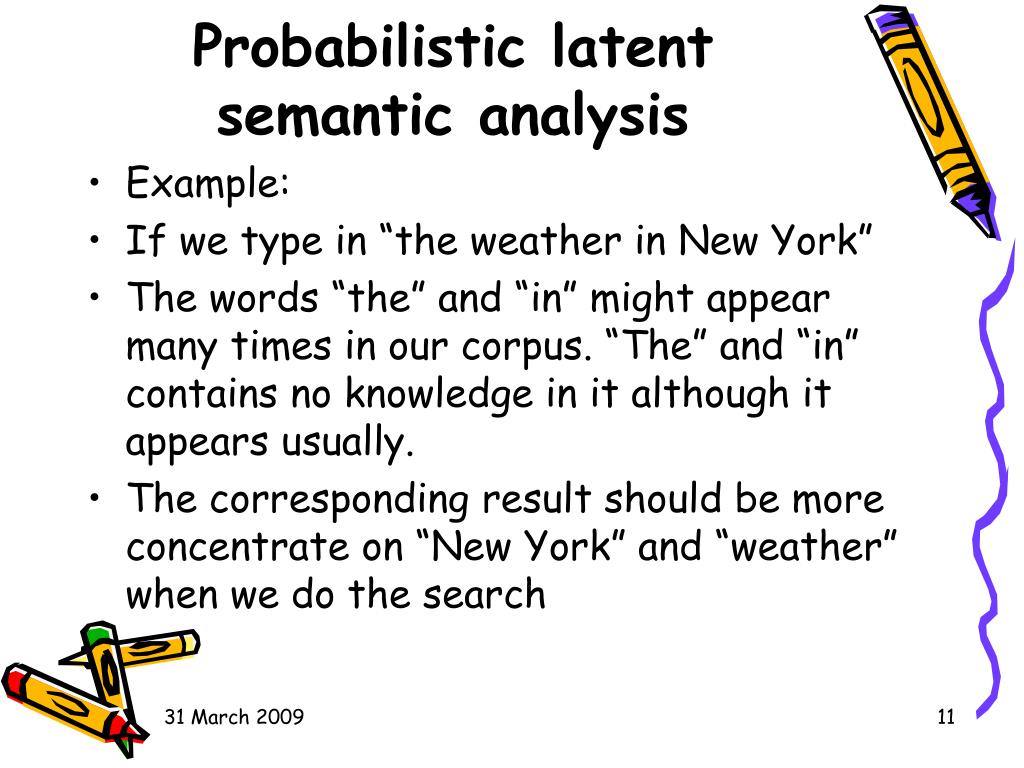 Probabilistic latent semantic analysis

• Example:
• If we type in “the weather in New York”
• The words “the” and “in” might appear many times in our corpus. “The” and “in” contains no knowledge in it although it appears usually.
• The corresponding result should be more concentrate on “New York” and “weather” when we do the search

31 March 2009

11